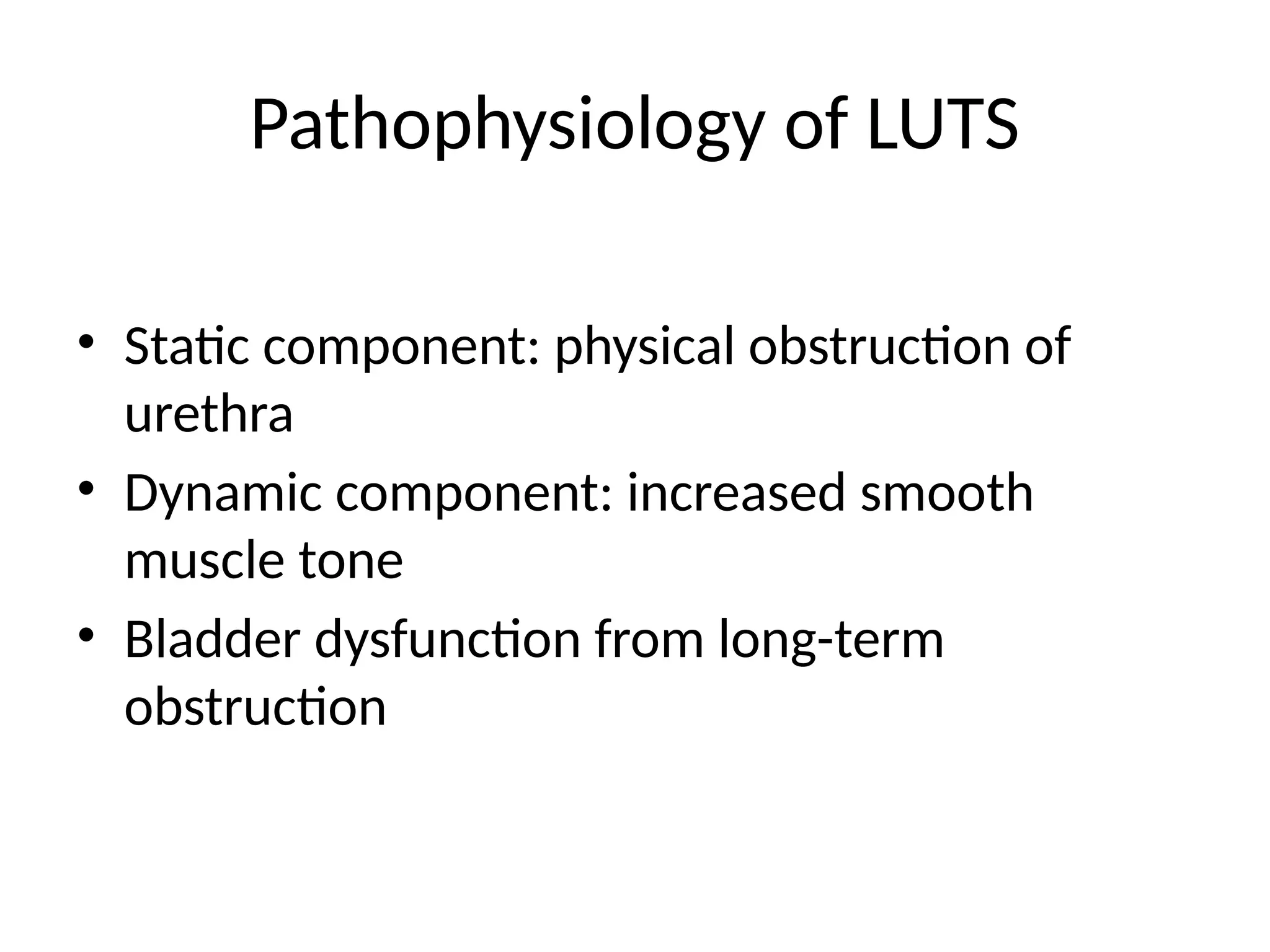 Pathophysiology of LUTS

• Static component: physical obstruction of urethra
• Dynamic component: increased smooth muscle tone
• Bladder dysfunction from long-term obstruction